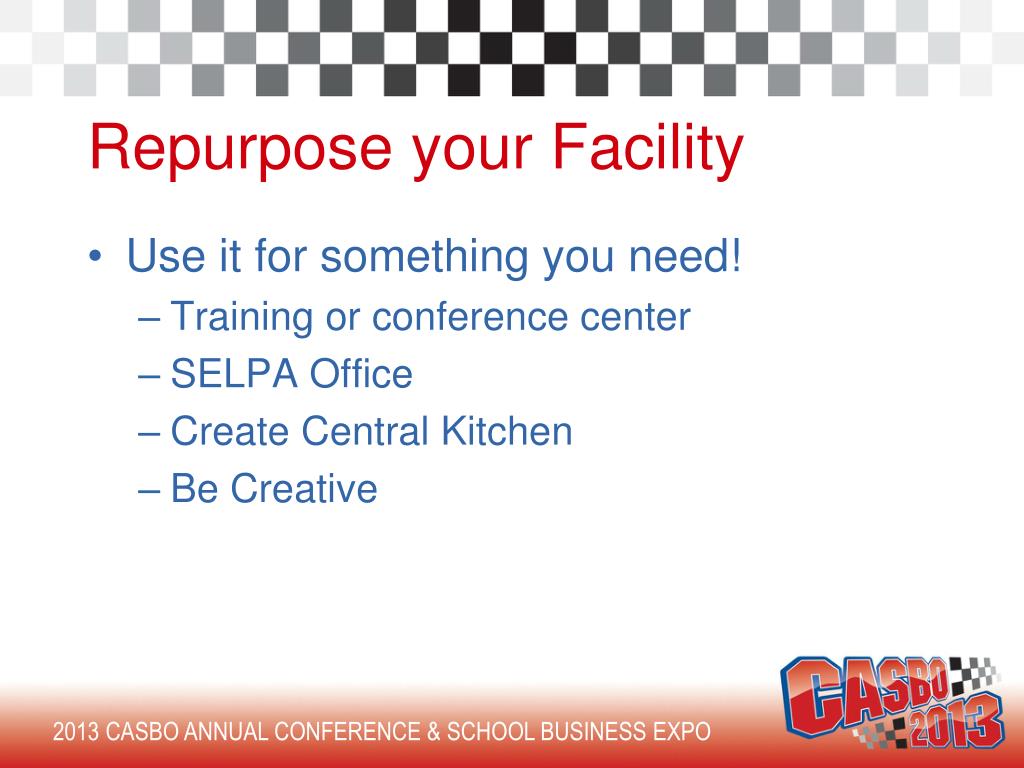 Repurpose your Facility

• Use it for something you need!
– Training or conference center
– SELPA Office
– Create Central Kitchen
– Be Creative

2013 CASBO ANNUAL CONFERENCE & SCHOOL BUSINESS EXPO

CASBO 2013